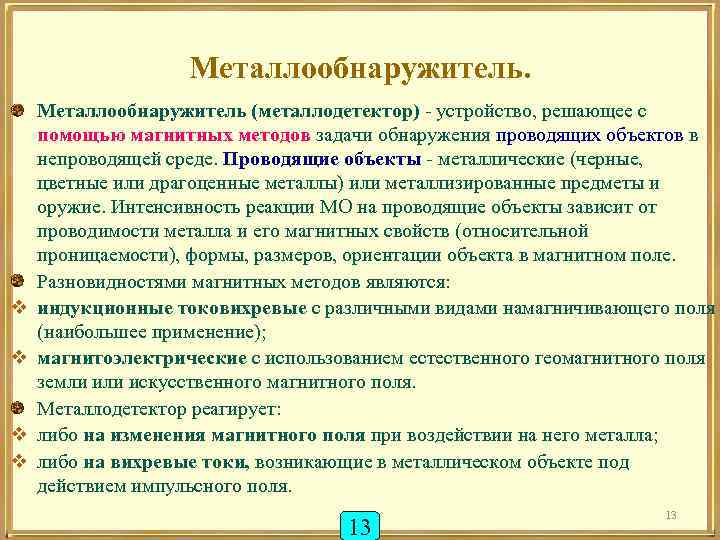 Металлообнаружитель.

Металлообнаружитель (металлодетектор) - устройство, решающее с помощью магнитных методов задачи обнаружения проводящих объектов в непроводящей среде. Проводящие объекты - металлические (черные, цветные или драгоценные металлы) или металлизированные предметы и оружие. Интенсивность реакции МО на проводящие объекты зависит от проводимости металла и его магнитных свойств (относительной проницаемости), формы, размеров, ориентации объекта в магнитном поле.

Разновидностями магнитных методов являются:

индукционные токовихревые с различными видами намагничивающего поля (наибольшее применение);

магнитоэлектрические с использованием естественного геомагнитного поля земли или искусственного магнитного поля.

Металлодетектор реагирует:

либо на изменения магнитного поля при воздействии на него металла;

либо на вихревые токи, возникающие в металлическом объекте под действием импульсного поля.

13

13